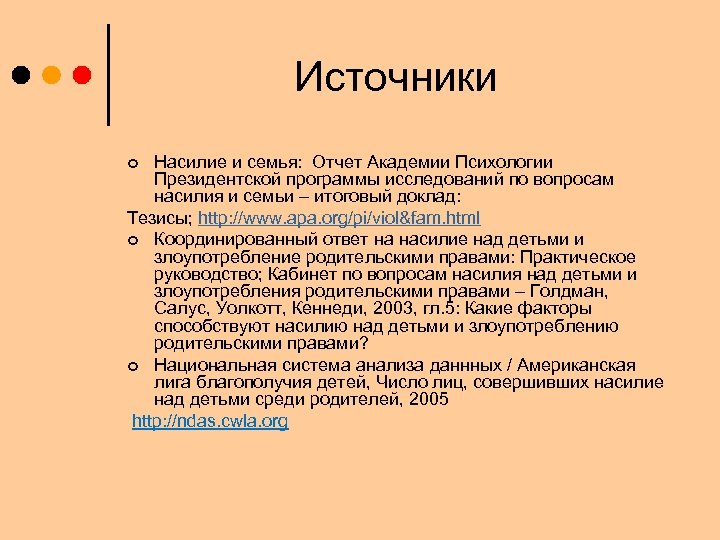 Источники

Насилие и семья: Отчет Академии Психологии Президентской программы исследований по вопросам насилия и семьи – итоговый доклад:

Тезисы; http://www.apa.org/pi/viol&fam.html

Координированный ответ на насилие над детьми и злоупотребление родительскими правами: Практическое руководство; Кабинет по вопросам насилия над детьми и злоупотребления родительскими правами – Голдман, Салус, Уолкотт, Кеннеди, 2003, гл.5: Какие факторы способствуют насилию над детьми и злоупотреблению родительскими правами?

Национальная система анализа даннных / Американская лига благополучия детей, Число лиц, совершивших насилие над детьми среди родителей, 2005

http://ndas.cwla.org